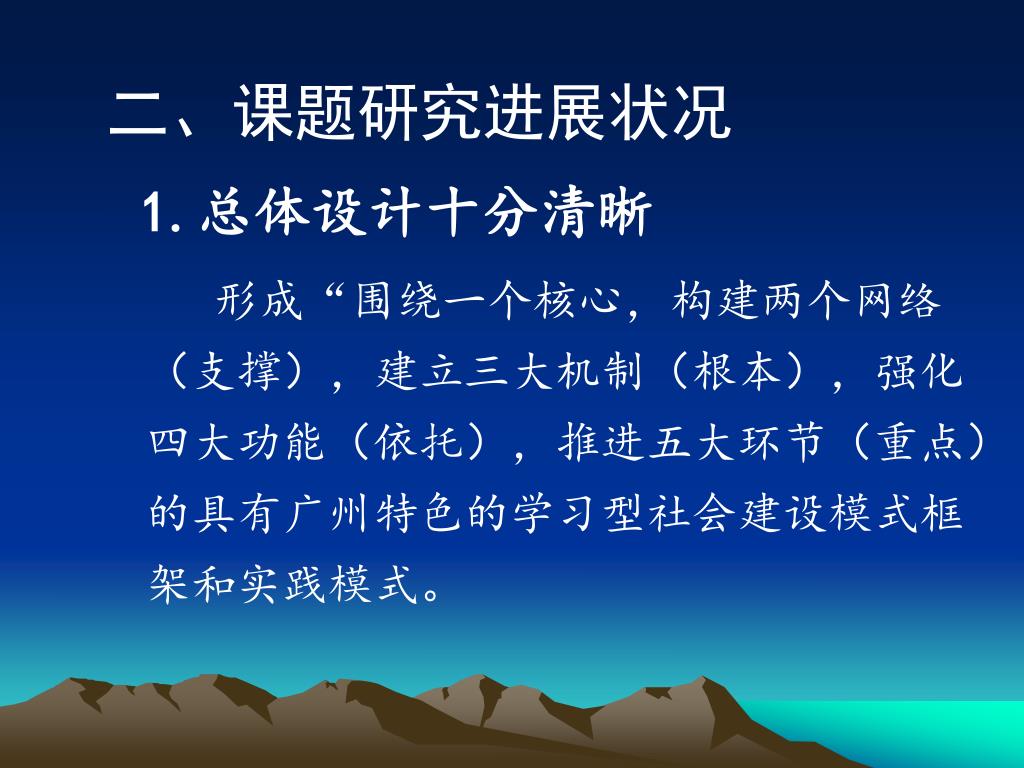 二、课题研究进展状况

1. 总体设计十分清晰

形成“围绕一个核心，构建两个网络（支撑），建立三大机制（根本），强化四大功能（依托），推进五大环节（重点）的具有广州特色的学习型社会建设模式框架和实践模式。